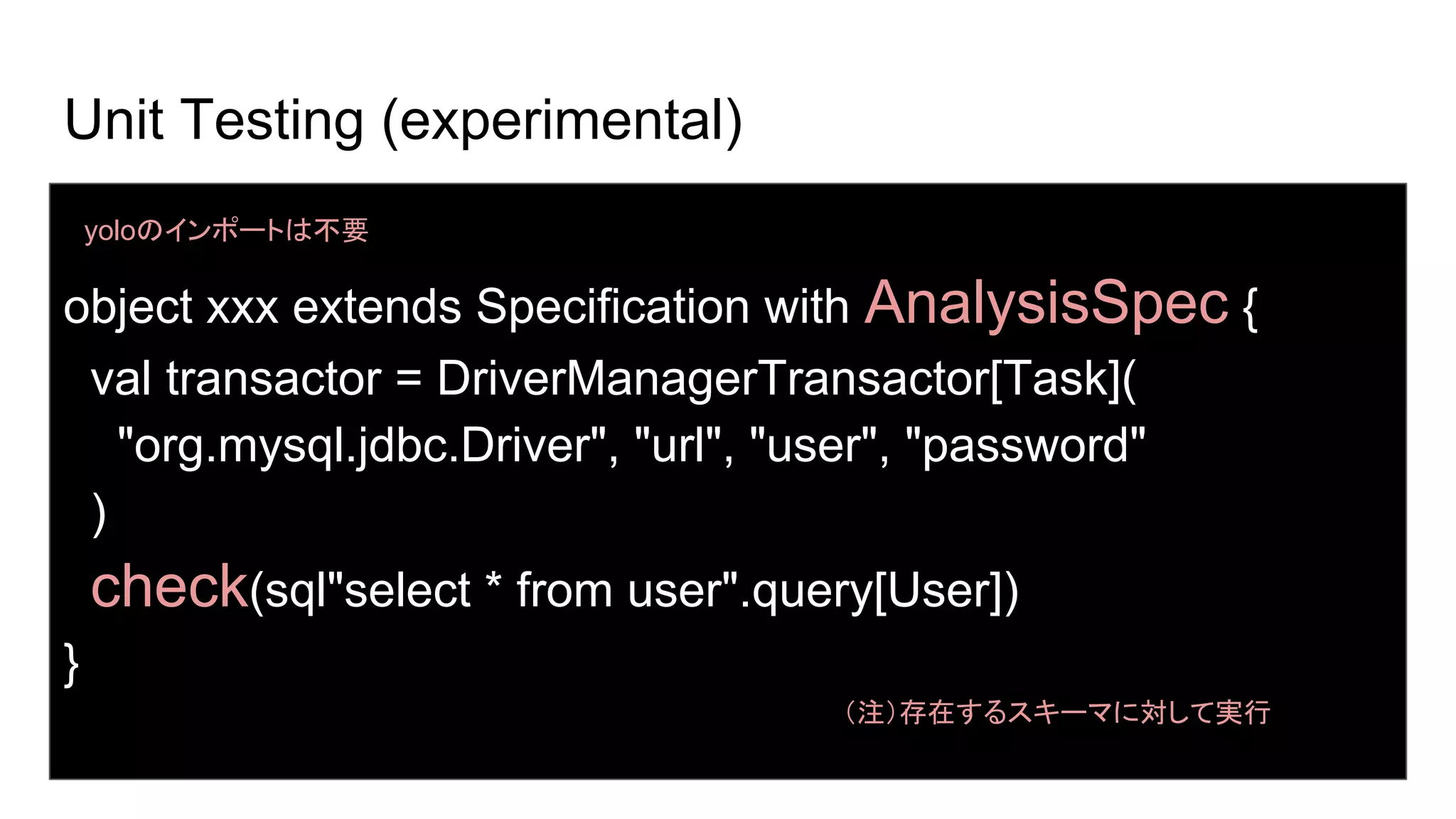 Unit Testing (experimental)

yoloのインポートは不要

object xxx extends Specification with AnalysisSpec {
val transactor = DriverManagerTransactor[Task](
"org.mysql.jdbc.Driver", "url", "user", "password"
)
check(sql"select * from user".query[User])
}

（注）存在するスキーマに対して実行